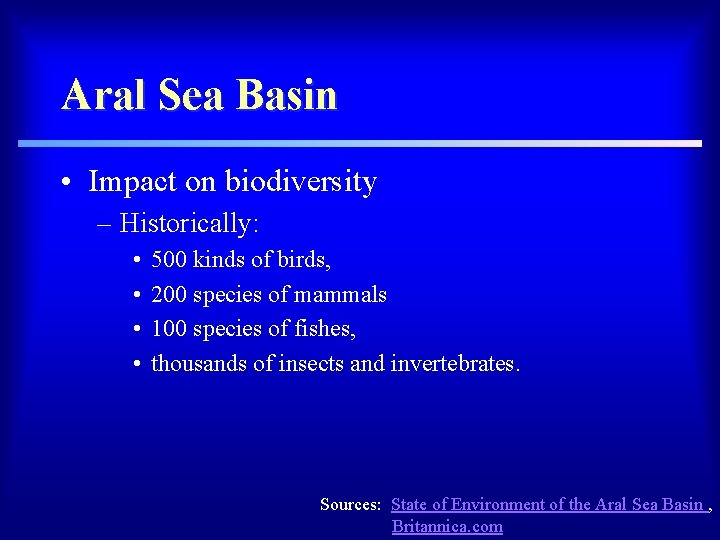 Aral Sea Basin

• Impact on biodiversity

– Historically:

• 500 kinds of birds,

• 200 species of mammals

• 100 species of fishes,

• thousands of insects and invertebrates.

Sources: State of Environment of the Aral Sea Basin , Britannica.com